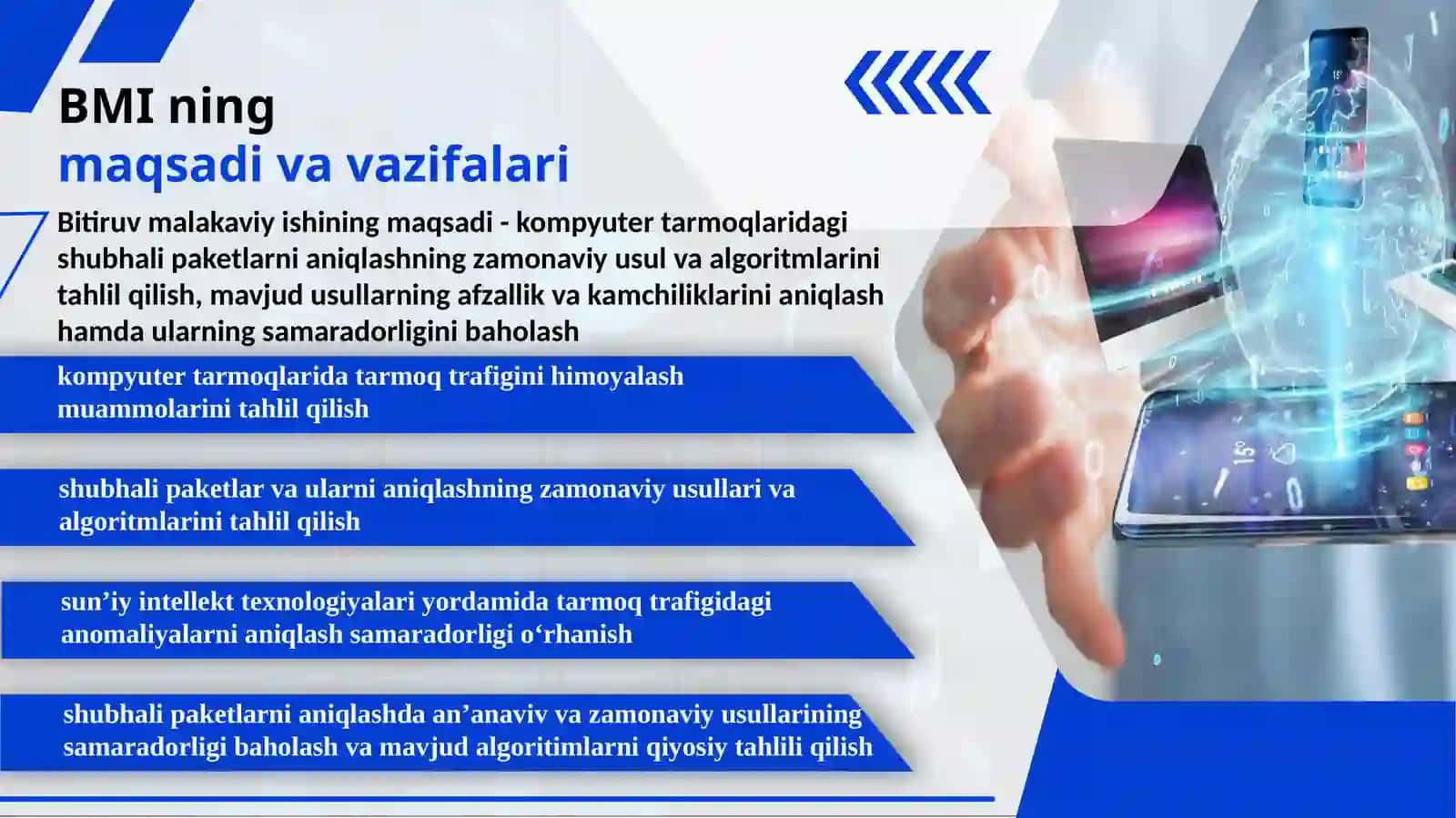 BMI ning
maqsadi va vazifalari

Bitiruv malakaviy ishining maqsadi - kompyuter tarmoqlaridagi shubhali paketlarni aniqlashning zamonaviy usul va algoritmlarini tahlil qilish, mavjud usullarning afzallik va kamchiliklarini aniqlash hamda ularning samaradorligini baholash

kompyuter tarmoqlarida tarmoq trafigini himoyalash muammolarini tahlil qilish

shubhali paketlar va ularni aniqlashning zamonaviy usullari va algoritmlarini tahlil qilish

sun’iy intellekt texnologiyalari yordamida tarmoq trafigidagi anomaliyalarni aniqlash samaradorligi o‘rhanish

shubhali paketlarni aniqlashda an’anaviv va zamonaviy usullarining samaradorligi baholash va mavjud algoritimlarni qiyosiy tahlili qilish